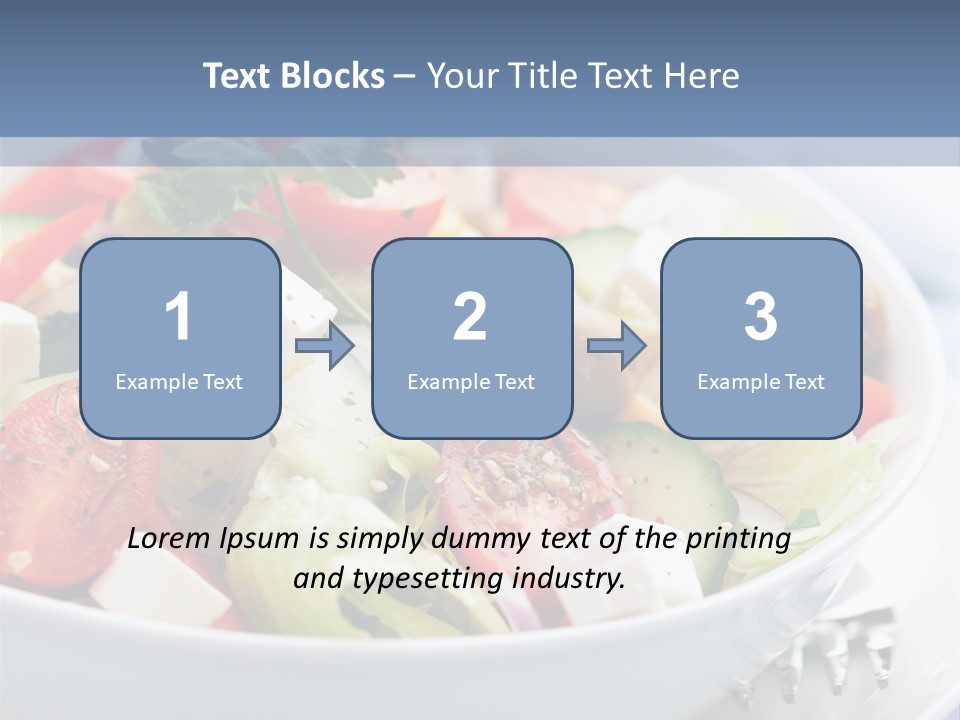 Text Blocks – Your Title Text Here

1
Example Text

2
Example Text

3
Example Text

Lorem Ipsum is simply dummy text of the printing and typesetting industry.